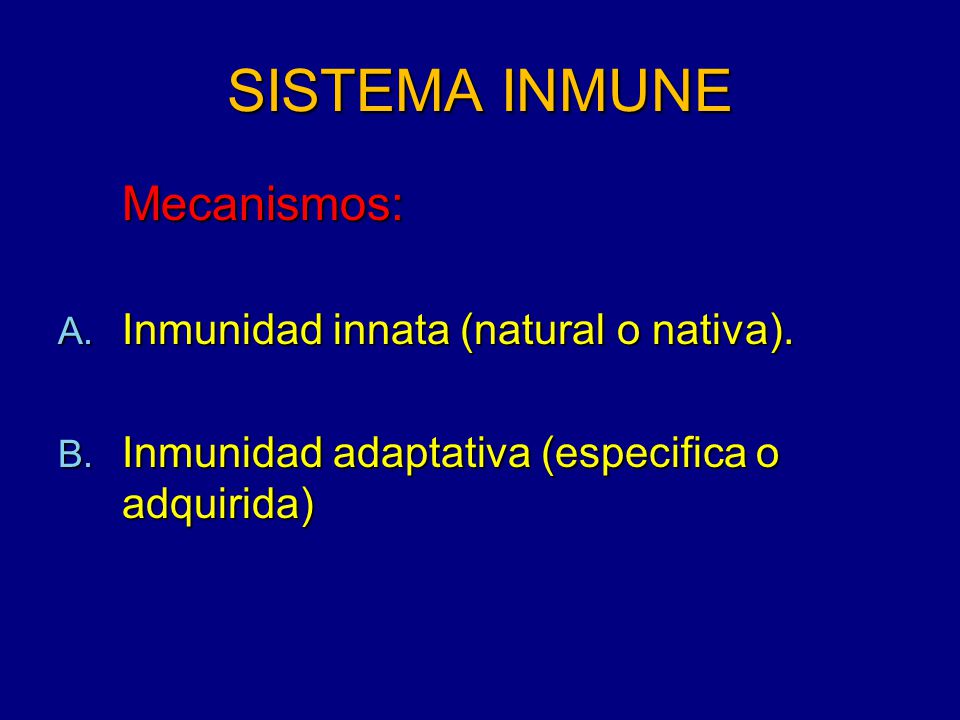 SISTEMA INMUNE

Mecanismos:

A. Inmunidad innata (natural o nativa).

B. Inmunidad adaptativa (especifica o adquirida)